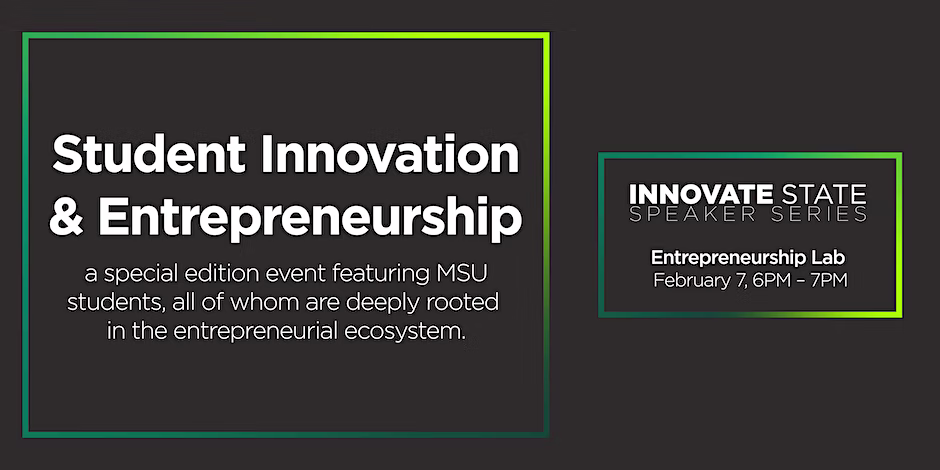 Student Innovation & Entrepreneurship

a special edition event featuring MSU students, all of whom are deeply rooted in the entrepreneurial ecosystem.

INNOVATE STATE
SPEAKER SERIES

Entrepreneurship Lab
February 7, 6PM – 7PM